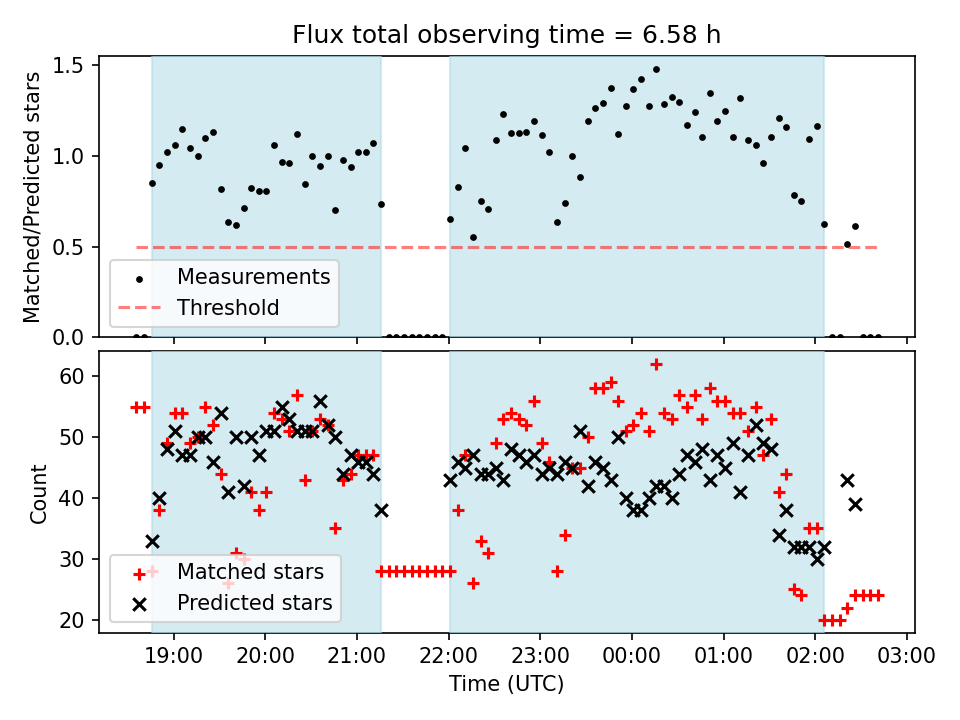 Flux total observing time = 6.58 h

Matched/Predicted stars

1.5
1.0
0.5
0.0

Measurements
Threshold

Count

60
50
40
30
20

Matched stars
Predicted stars

19:00 20:00 21:00 22:00 23:00 00:00 01:00 02:00 03:00

Time (UTC)